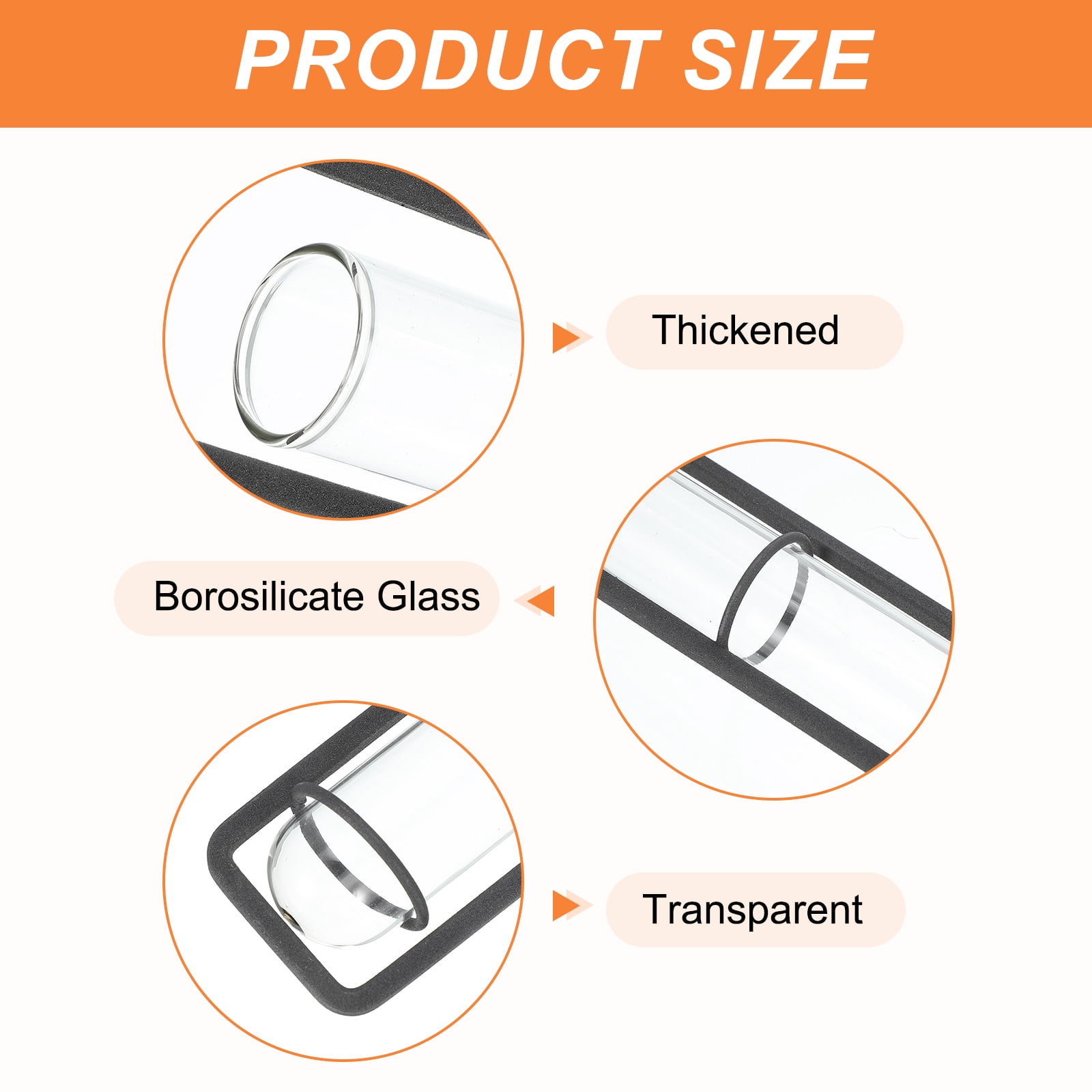 PRODUCT SIZE

Thickened

Borosilicate Glass

Transparent